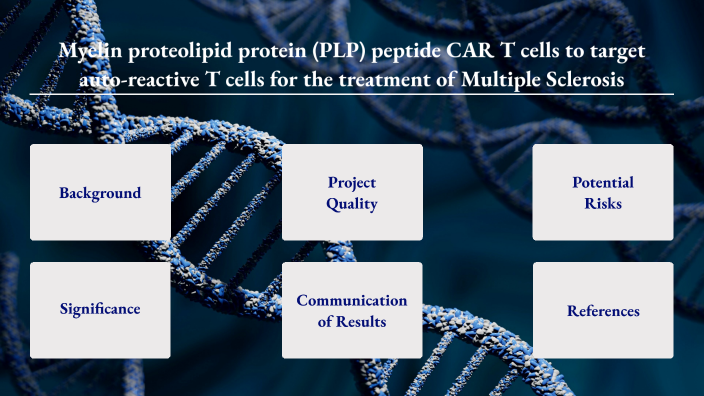 Myelin proteolipid protein (PLP) peptide CAR T cells to target auto-reactive T cells for the treatment of Multiple Sclerosis

Background

Project Quality

Potential Risks

Significance

Communication of Results

References